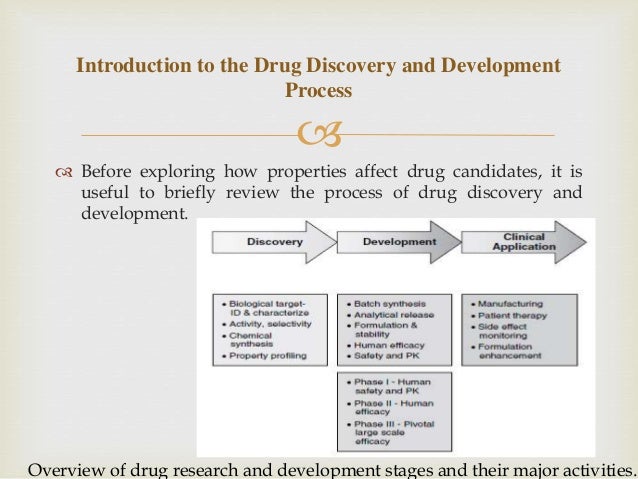 Introduction to the Drug Discovery and Development Process

Before exploring how properties affect drug candidates, it is useful to briefly review the process of drug discovery and development.

Discovery

Development

Clinical Application

• Biological target-ID & characterize
• Activity, selectivity
• Chemical synthesis
• Property profiling

• Batch synthesis
• Analytical release
• Formulation & stability
• Human efficacy
• Safety and PK

• Manufacturing
• Patient therapy
• Side effect monitoring
• Formulation enhancement

• Phase I - Human safety and PK
• Phase II - Human efficacy
• Phase III - Pivotal large scale efficacy

Overview of drug research and development stages and their major activities.